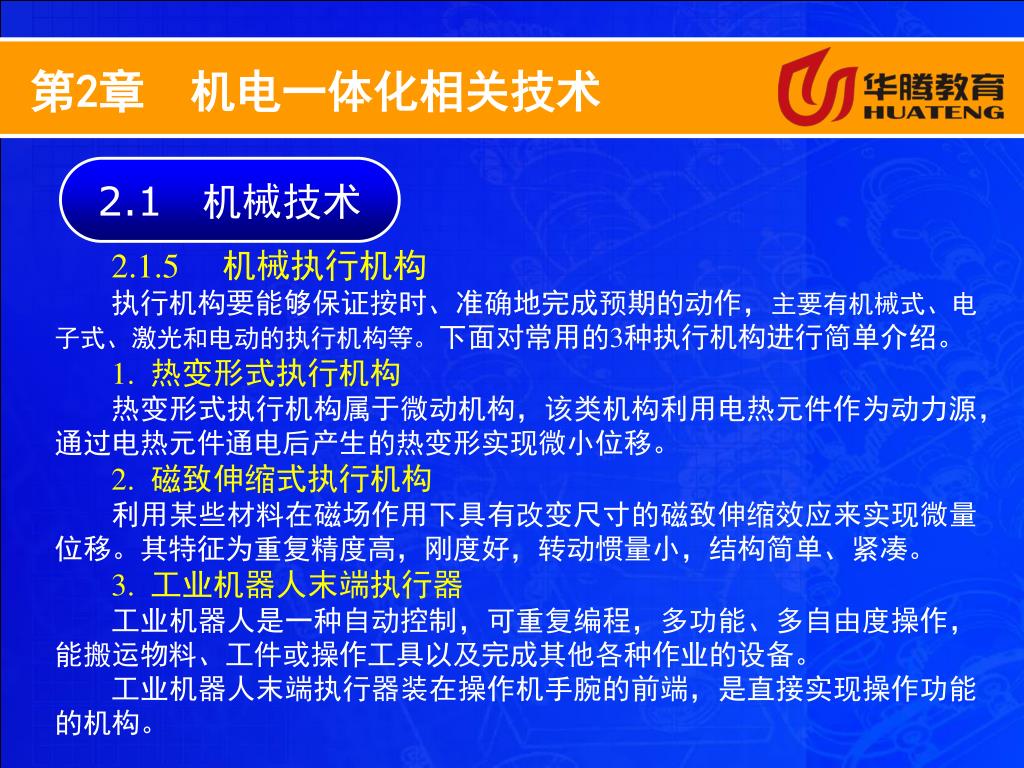 第2章　机电一体化相关技术

华腾教育
HUATENG

2.1　机械技术

2.1.5　机械执行机构

执行机构要能够保证按时、准确地完成预期的动作，主要有机械式、电子式、激光和电动的执行机构等。下面对常用的3种执行机构进行简单介绍。

1. 热变形式执行机构

热变形式执行机构属于微动机构，该类机构利用电热元件作为动力源，通过电热元件通电后产生的热变形实现微小位移。

2. 磁致伸缩式执行机构

利用某些材料在磁场作用下具有改变尺寸的磁致伸缩效应来实现微量位移。其特征为重复精度高，刚度好，转动惯量小，结构简单、紧凑。

3. 工业机器人末端执行器

工业机器人是一种自动控制，可重复编程，多功能、多自由度操作，能搬运物料、工件或操作工具以及完成其他各种作业的设备。

工业机器人末端执行器装在操作机手腕的前端，是直接实现操作功能的机构。